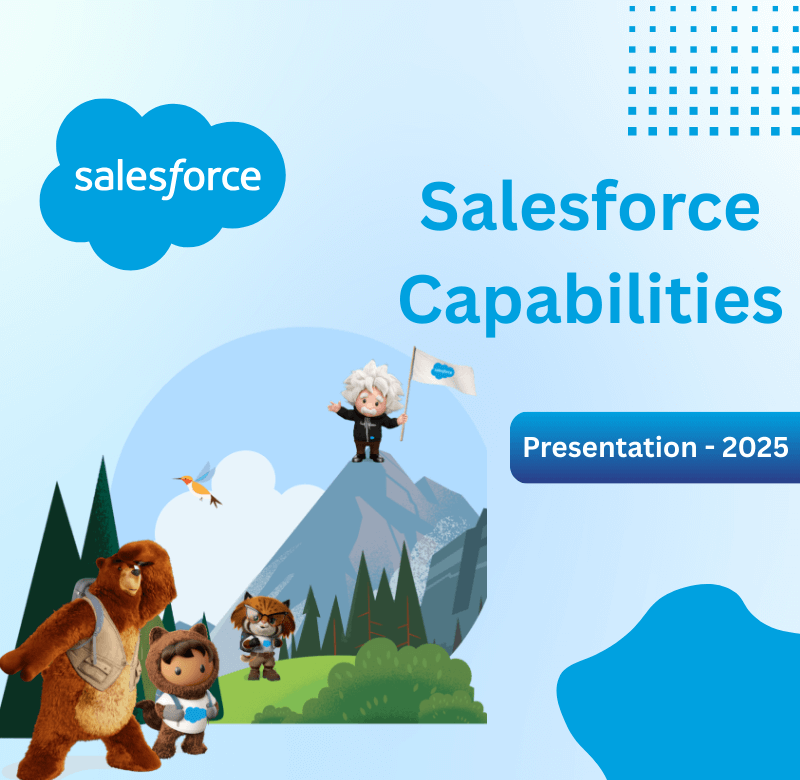 salesforce

Salesforce Capabilities

Presentation - 2025